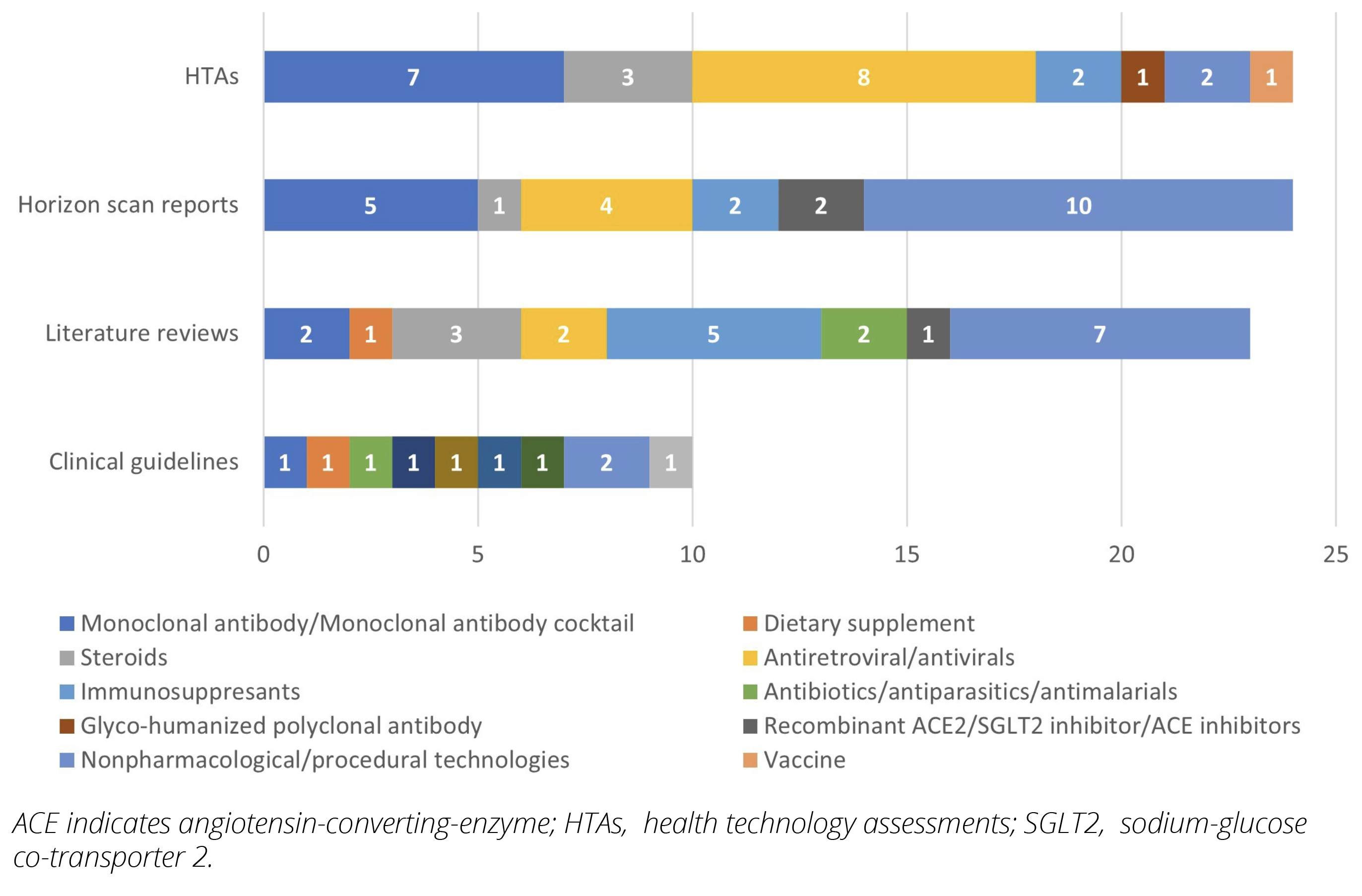 HTAs 7 3 8 2 1 2 1

Horizon scan reports 5 1 4 2 2 10

Literature reviews 2 1 3 2 5 2 1 7

Clinical guidelines 1 1 1 1 1 1 1 2 1

0 5 10 15 20 25

Monoclonal antibody/Monoclonal antibody cocktail
Steroids
Immunosuppresants
Glyco-humanized polyclonal antibody
Nonpharmacological/procedural technologies

Dietary supplement
Antiretroviral/antivirals
Antibiotics/antiparasitics/antimalarials
Recombinant ACE2/SGLT2 inhibitor/ACE inhibitors
Vaccine

ACE indicates angiotensin-converting-enzyme; HTAs, health technology assessments; SGLT2, sodium-glucose co-transporter 2.